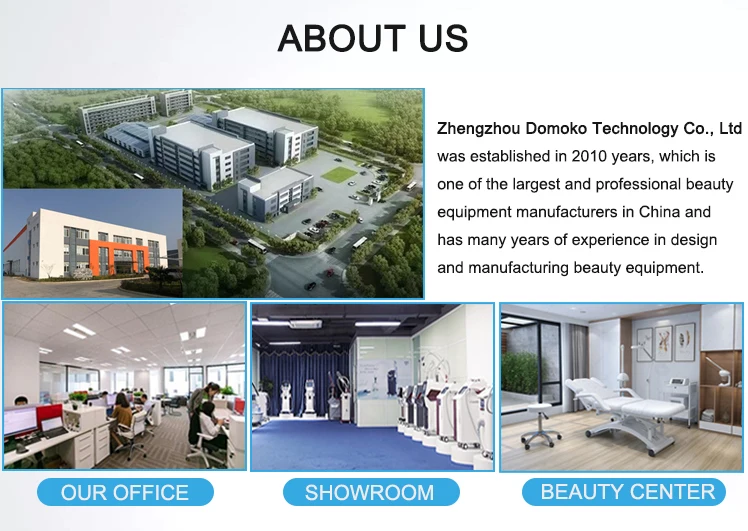 ABOUT US

Zhengzhou Domoko Technology Co., Ltd was established in 2010 years, which is one of the largest and professional beauty equipment manufacturers in China and has many years of experience in design and manufacturing beauty equipment.

OUR OFFICE

SHOWROOM

BEAUTY CENTER